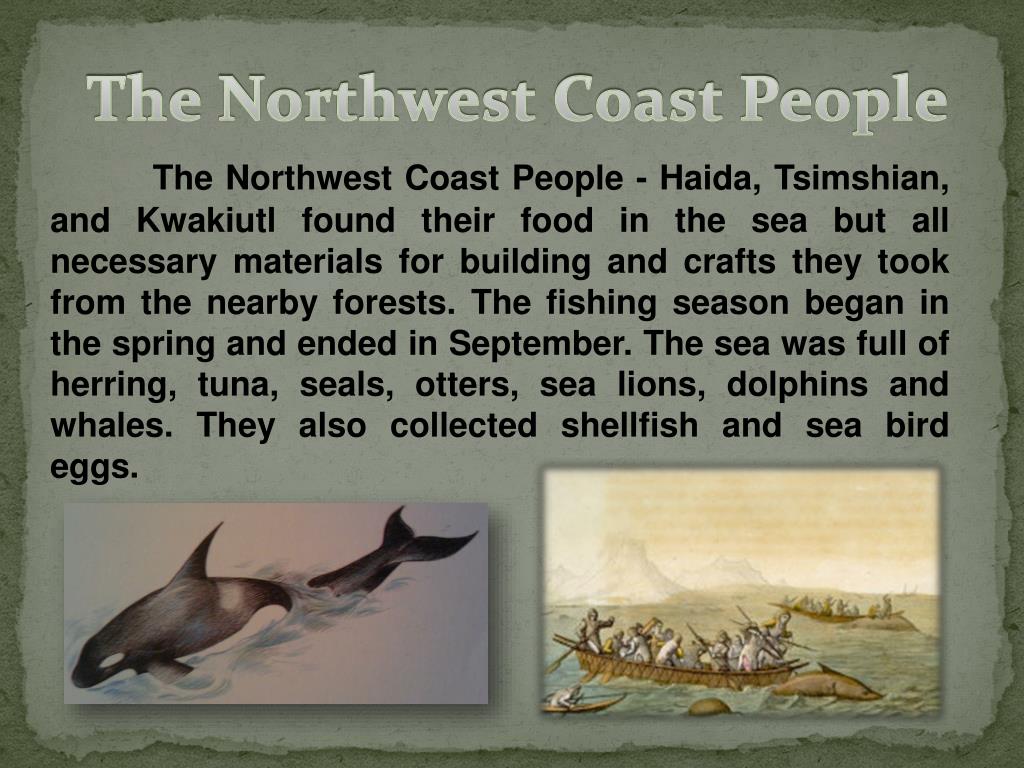 The Northwest Coast People

The Northwest Coast People - Haida, Tsimshian, and Kwakiutl found their food in the sea but all necessary materials for building and crafts they took from the nearby forests. The fishing season began in the spring and ended in September. The sea was full of herring, tuna, seals, otters, sea lions, dolphins and whales. They also collected shellfish and sea bird eggs.